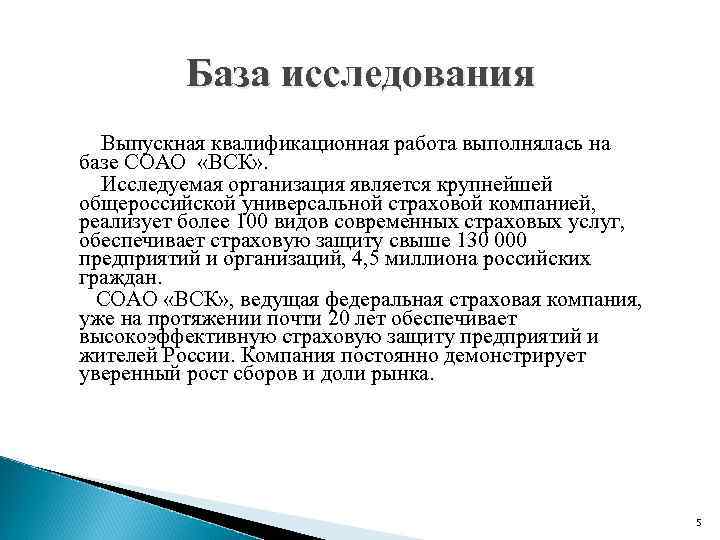 База исследования

Выпускная квалификационная работа выполнялась на базе СОАО «ВСК».

Исследуемая организация является крупнейшей общероссийской универсальной страховой компанией, реализует более 100 видов современных страховых услуг, обеспечивает страховую защиту свыше 130 000 предприятий и организаций, 4,5 миллиона российских граждан.

СОАО «ВСК», ведущая федеральная страховая компания, уже на протяжении почти 20 лет обеспечивает высокоэффективную страховую защиту предприятий и жителей России. Компания постоянно демонстрирует уверенный рост сборов и доли рынка.

5